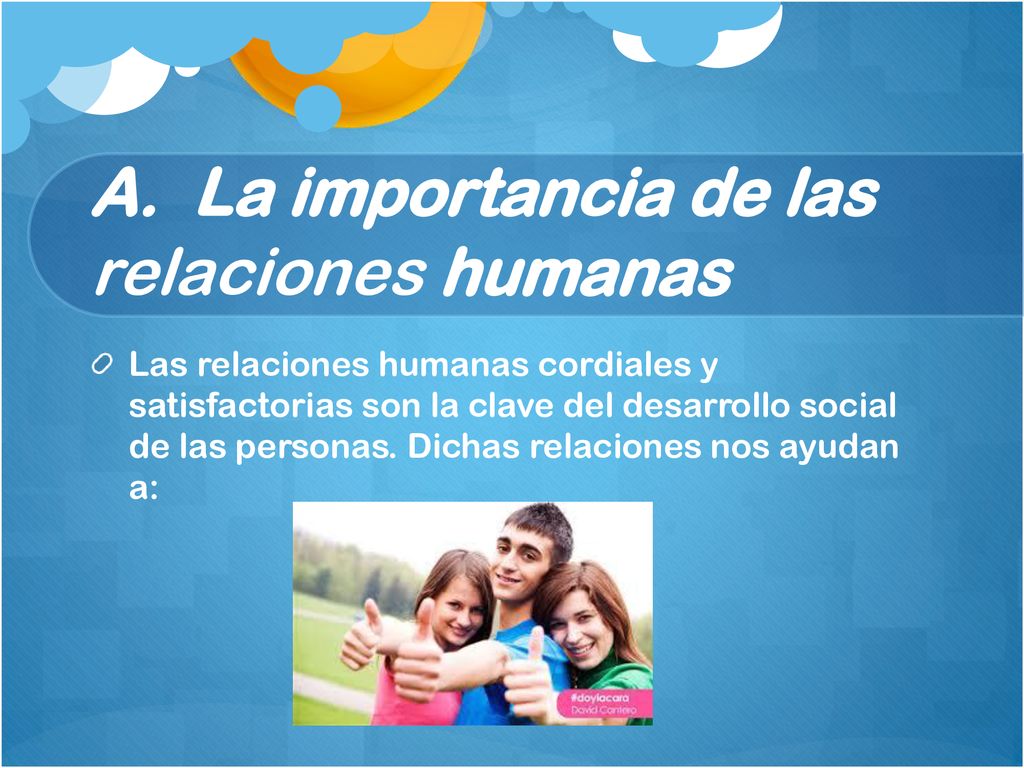 A. La importancia de las relaciones humanas

Las relaciones humanas cordiales y satisfactorias son la clave del desarrollo social de las personas. Dichas relaciones nos ayudan a:

#doylacara
David Cantero